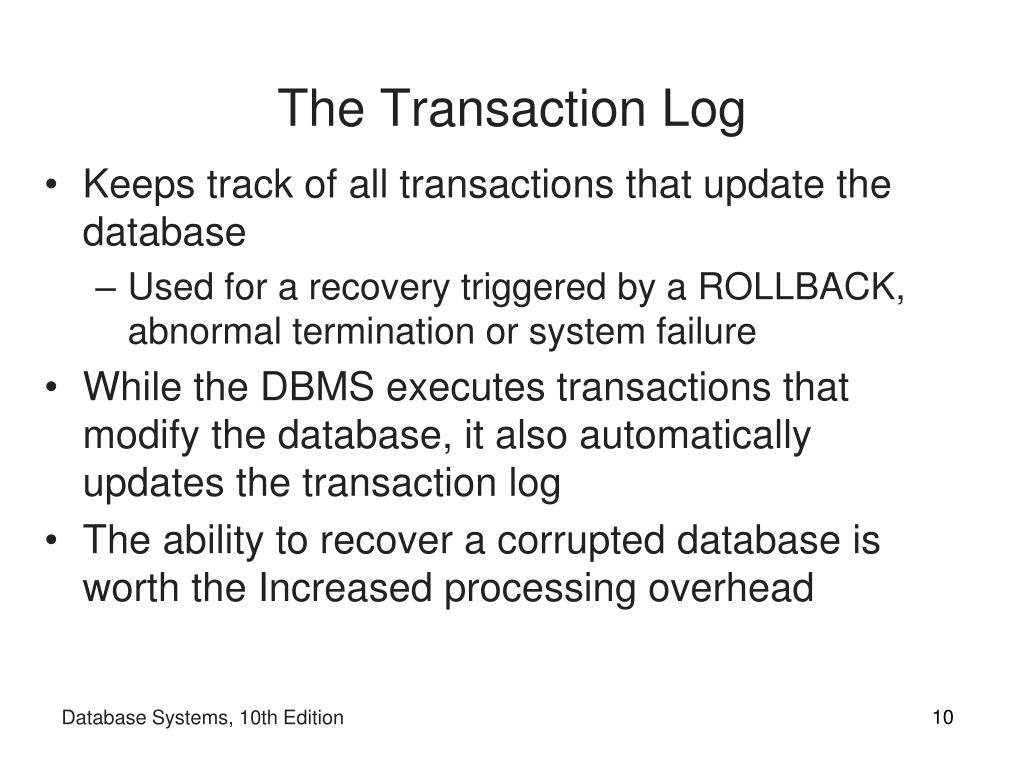 The Transaction Log

• Keeps track of all transactions that update the database
  – Used for a recovery triggered by a ROLLBACK, abnormal termination or system failure
• While the DBMS executes transactions that modify the database, it also automatically updates the transaction log
• The ability to recover a corrupted database is worth the Increased processing overhead

Database Systems, 10th Edition

10